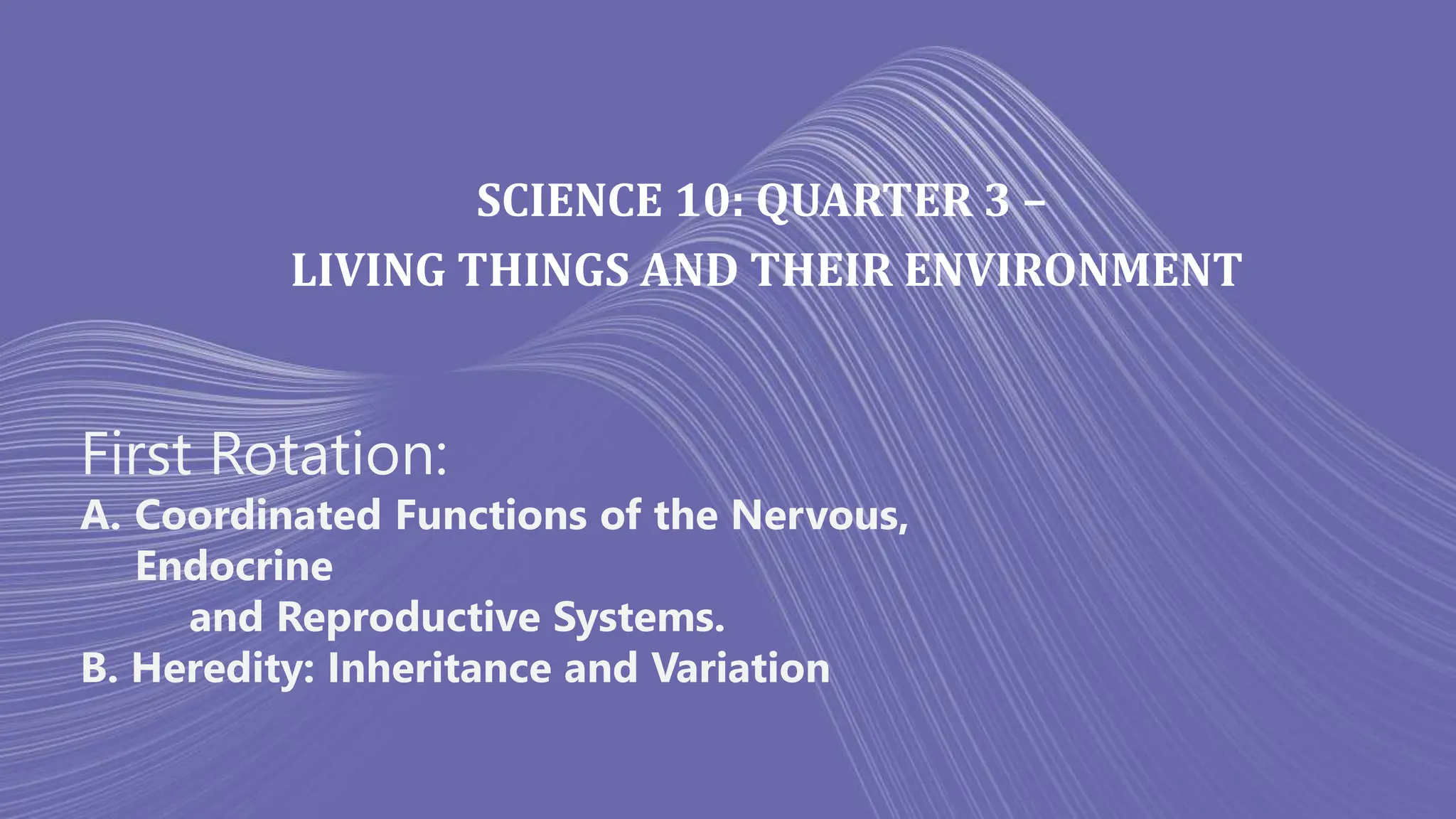 SCIENCE 10: QUARTER 3 –
LIVING THINGS AND THEIR ENVIRONMENT

First Rotation:
A. Coordinated Functions of the Nervous, Endocrine and Reproductive Systems.
B. Heredity: Inheritance and Variation